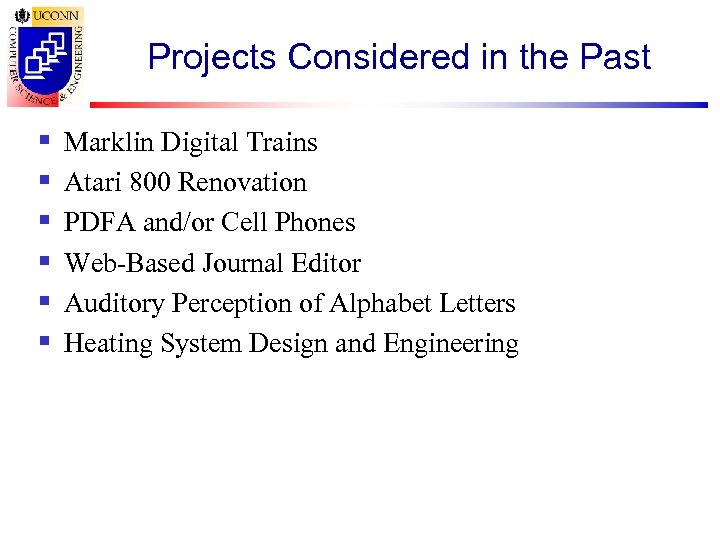 UCONN
COMPUTER SCIENCE & ENGINEERING

Projects Considered in the Past

- Marklin Digital Trains
- Atari 800 Renovation
- PDFA and/or Cell Phones
- Web-Based Journal Editor
- Auditory Perception of Alphabet Letters
- Heating System Design and Engineering